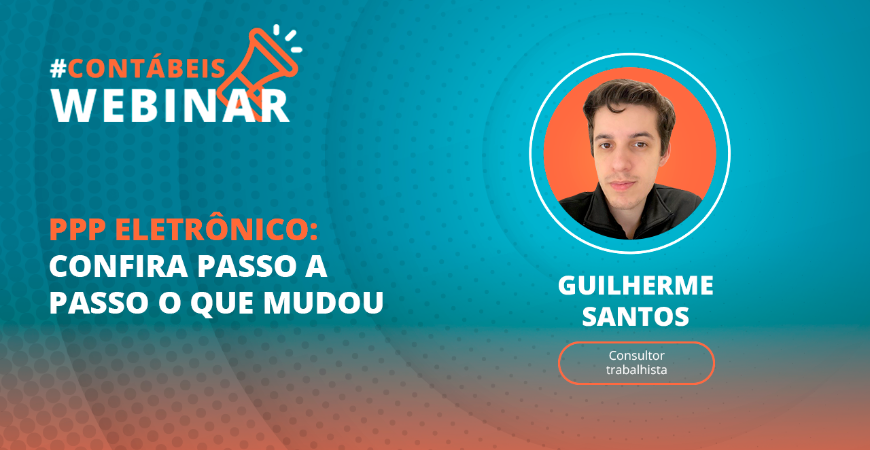 #CONTÁBEIS
WEBINAR

PPP ELETRÔNICO:
CONFIRA PASSO A PASSO O QUE MUDOU

GUILHERME SANTOS

Consultor trabalhista